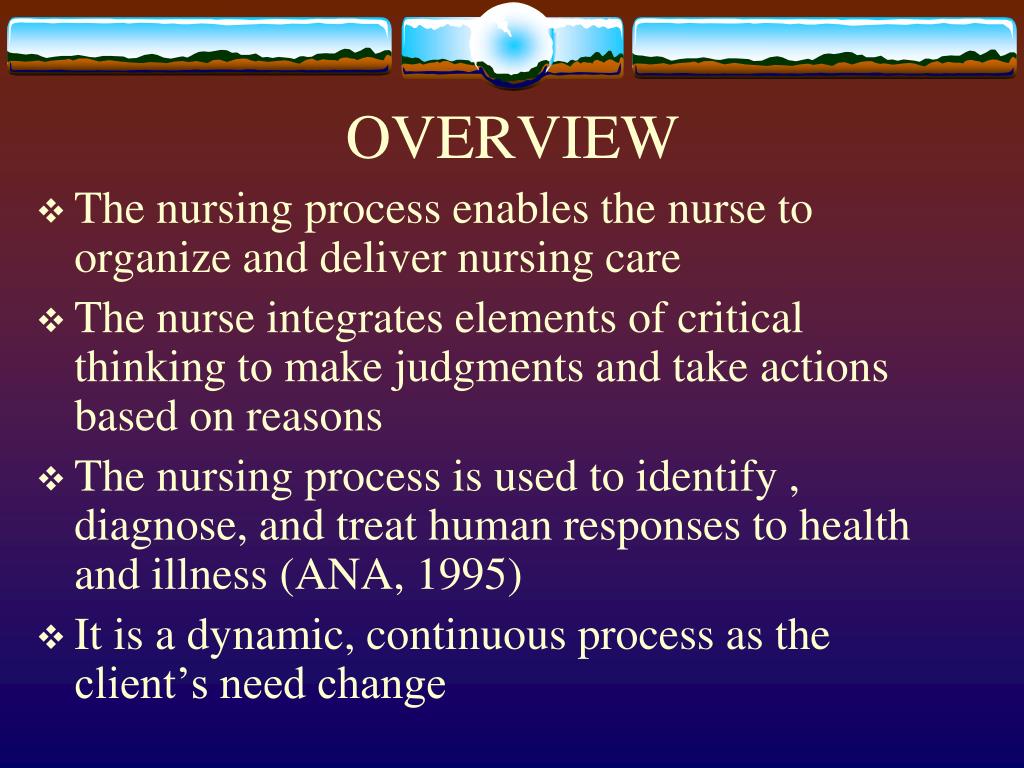 OVERVIEW

❖ The nursing process enables the nurse to organize and deliver nursing care

❖ The nurse integrates elements of critical thinking to make judgments and take actions based on reasons

❖ The nursing process is used to identify , diagnose, and treat human responses to health and illness (ANA, 1995)

❖ It is a dynamic, continuous process as the client’s need change